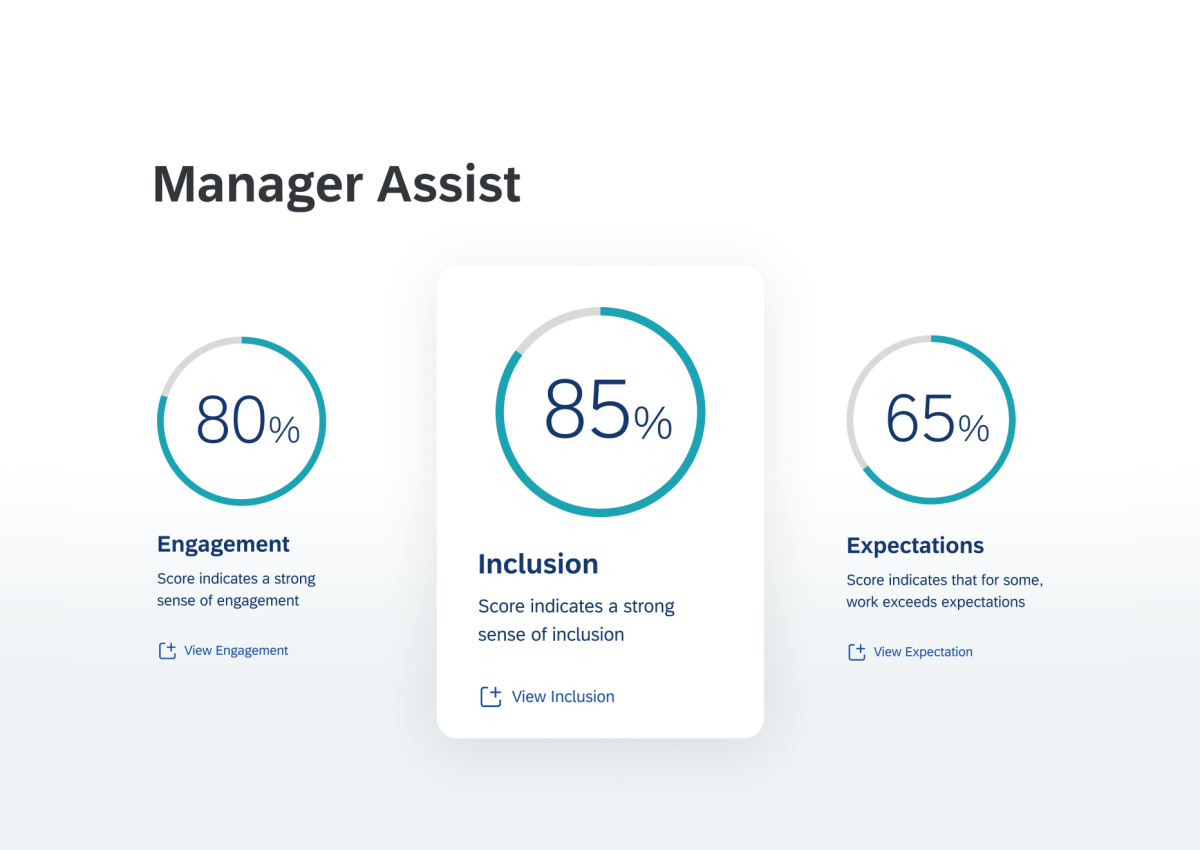 Manager Assist

80%

Engagement

Score indicates a strong sense of engagement

View Engagement

85%

Inclusion

Score indicates a strong sense of inclusion

View Inclusion

65%

Expectations

Score indicates that for some, work exceeds expectations

View Expectation